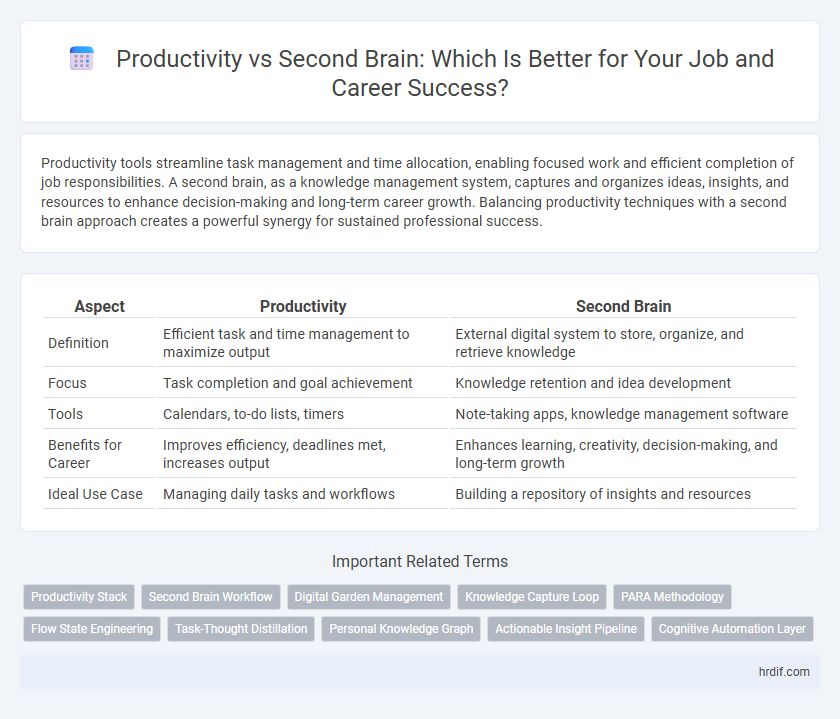 Productivity vs Second Brain: Which Is Better for Your Job and Career Success?

Productivity tools streamline task management and time allocation, enabling focused work and efficient completion of job responsibilities. A second brain, as a knowledge management system, captures and organizes ideas, insights, and resources to enhance decision-making and long-term career growth. Balancing productivity techniques with a second brain approach creates a powerful synergy for sustained professional success.

| Aspect | Productivity | Second Brain |
|---|---|---|
| Definition | Efficient task and time management to maximize output | External digital system to store, organize, and retrieve knowledge |
| Focus | Task completion and goal achievement | Knowledge retention and idea development |
| Tools | Calendars, to-do lists, timers | Note-taking apps, knowledge management software |
| Benefits for Career | Improves efficiency, deadlines met, increases output | Enhances learning, creativity, decision-making, and long-term growth |
| Ideal Use Case | Managing daily tasks and workflows | Building a repository of insights and resources |

Important Related Terms

Productivity Stack
Second Brain Workflow
Digital Garden Management
Knowledge Capture Loop
PARA Methodology
Flow State Engineering
Task-Thought Distillation
Personal Knowledge Graph
Actionable Insight Pipeline
Cognitive Automation Layer

hrdif.com